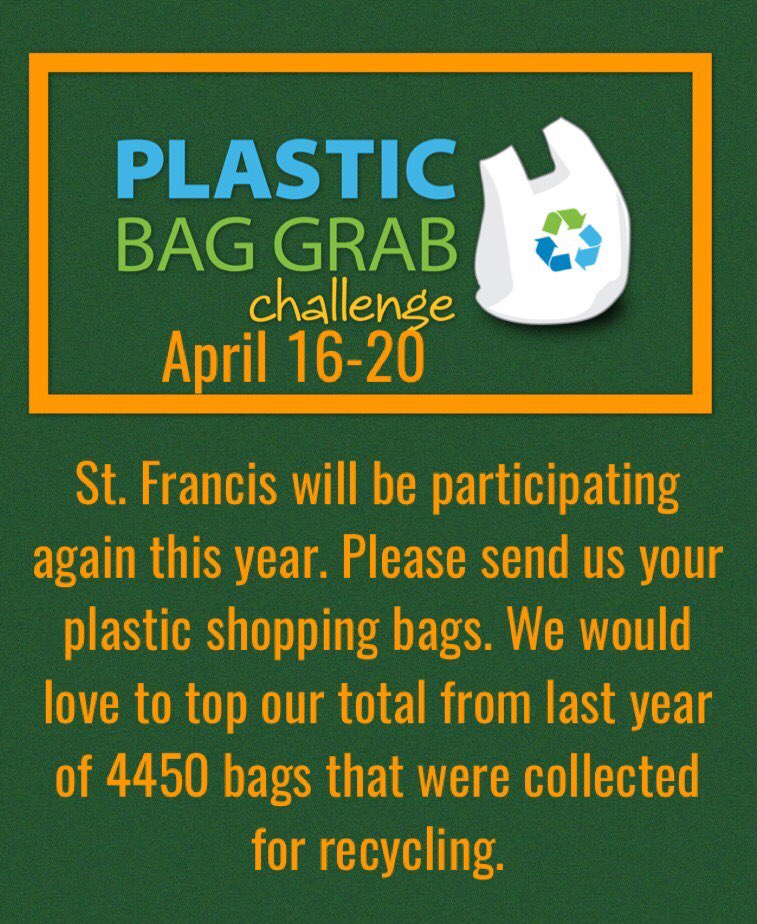 PLASTIC
BAG GRAB
challenge
April 16-20

St. Francis will be participating again this year. Please send us your plastic shopping bags. We would love to top our total from last year of 4450 bags that were collected for recycling.